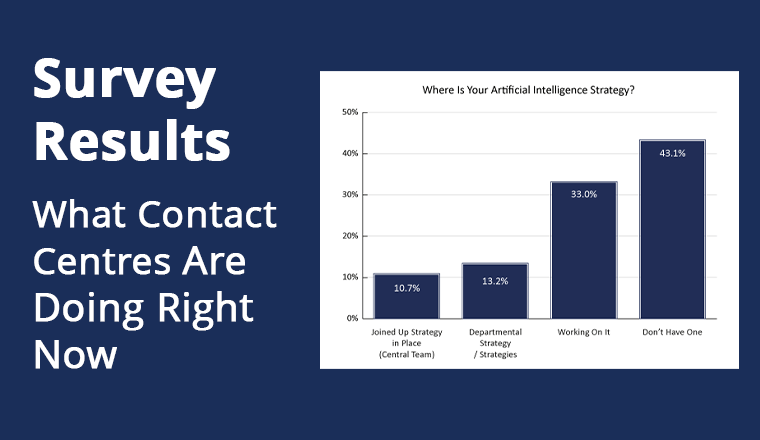 Survey Results

What Contact Centres Are Doing Right Now

Where Is Your Artificial Intelligence Strategy?

50%
40%
30%
20%
10%
0%

10.7%
13.2%
33.0%
43.1%

Joined Up Strategy in Place (Central Team)
Departmental Strategy / Strategies
Working On It
Don't Have One